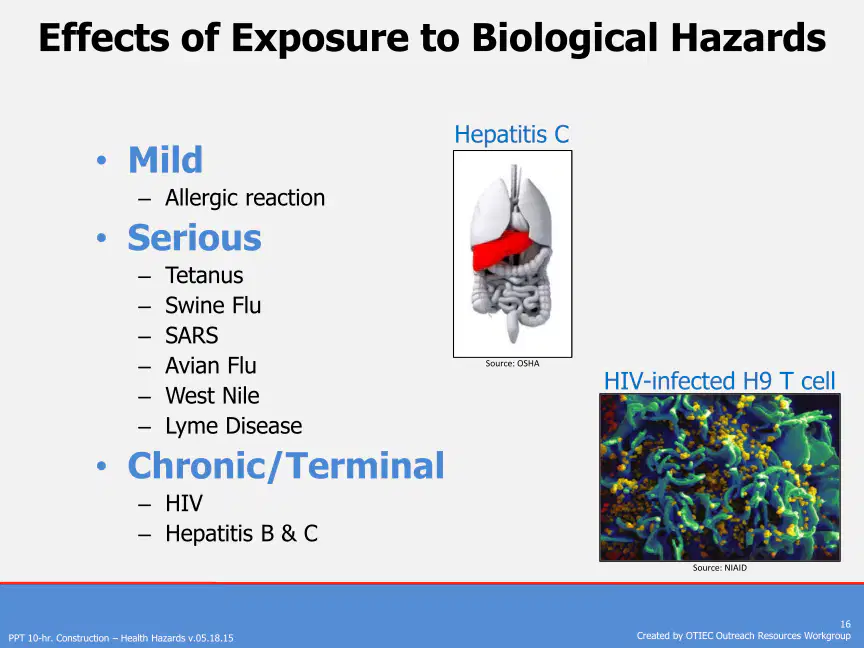 Effects of Exposure to Biological Hazards

• Mild
– Allergic reaction
• Serious
– Tetanus
– Swine Flu
– SARS
– Avian Flu
– West Nile
– Lyme Disease
• Chronic/Terminal
– HIV
– Hepatitis B & C

Hepatitis C

Source: OSHA

HIV-infected H9 T cell

Source: NIAID

PPT 10-hr. Construction – Health Hazards v.05.18.15

16
Created by OTIEC Outreach Resources Workgroup